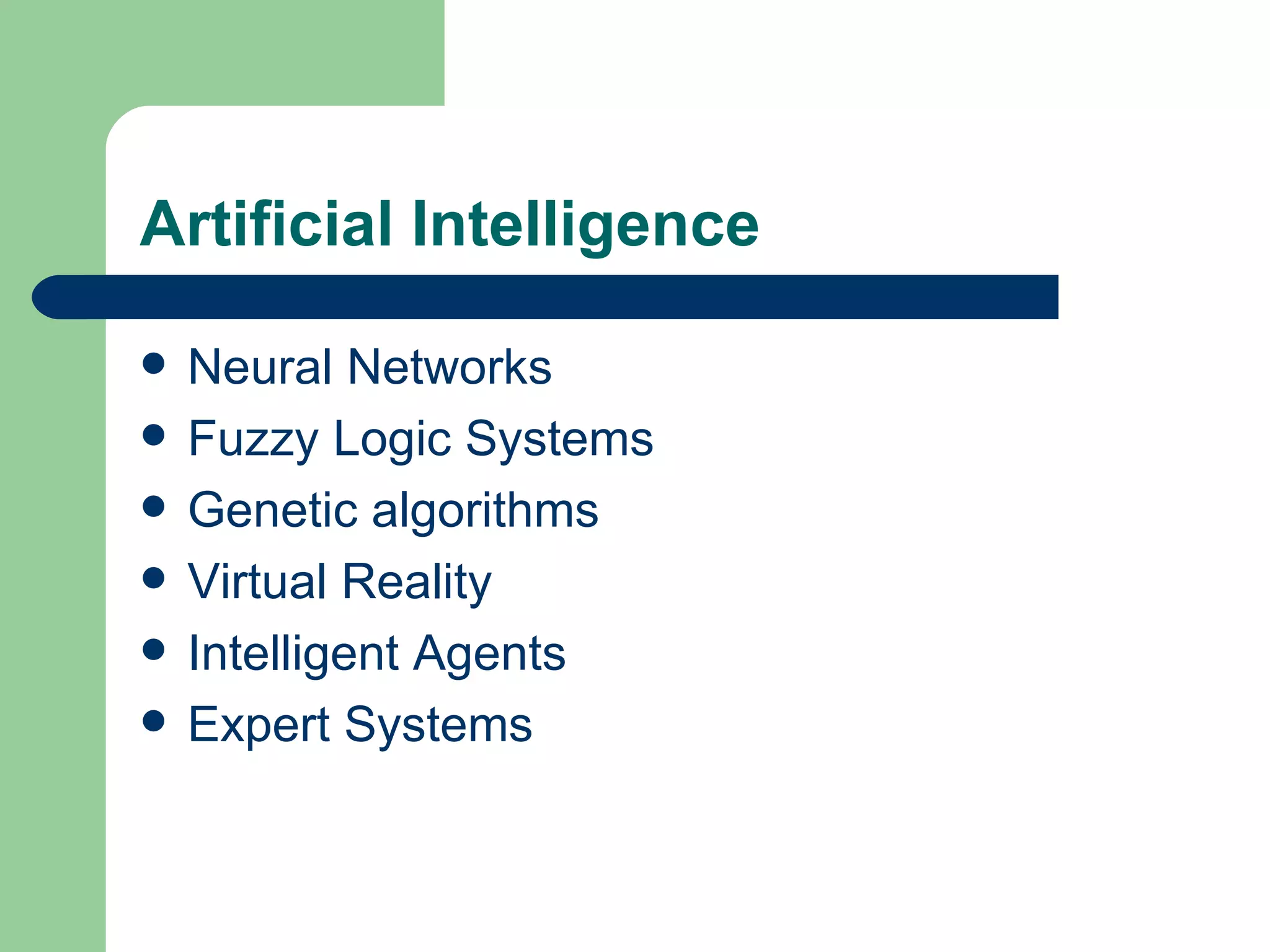 Artificial Intelligence

- Neural Networks
- Fuzzy Logic Systems
- Genetic algorithms
- Virtual Reality
- Intelligent Agents
- Expert Systems